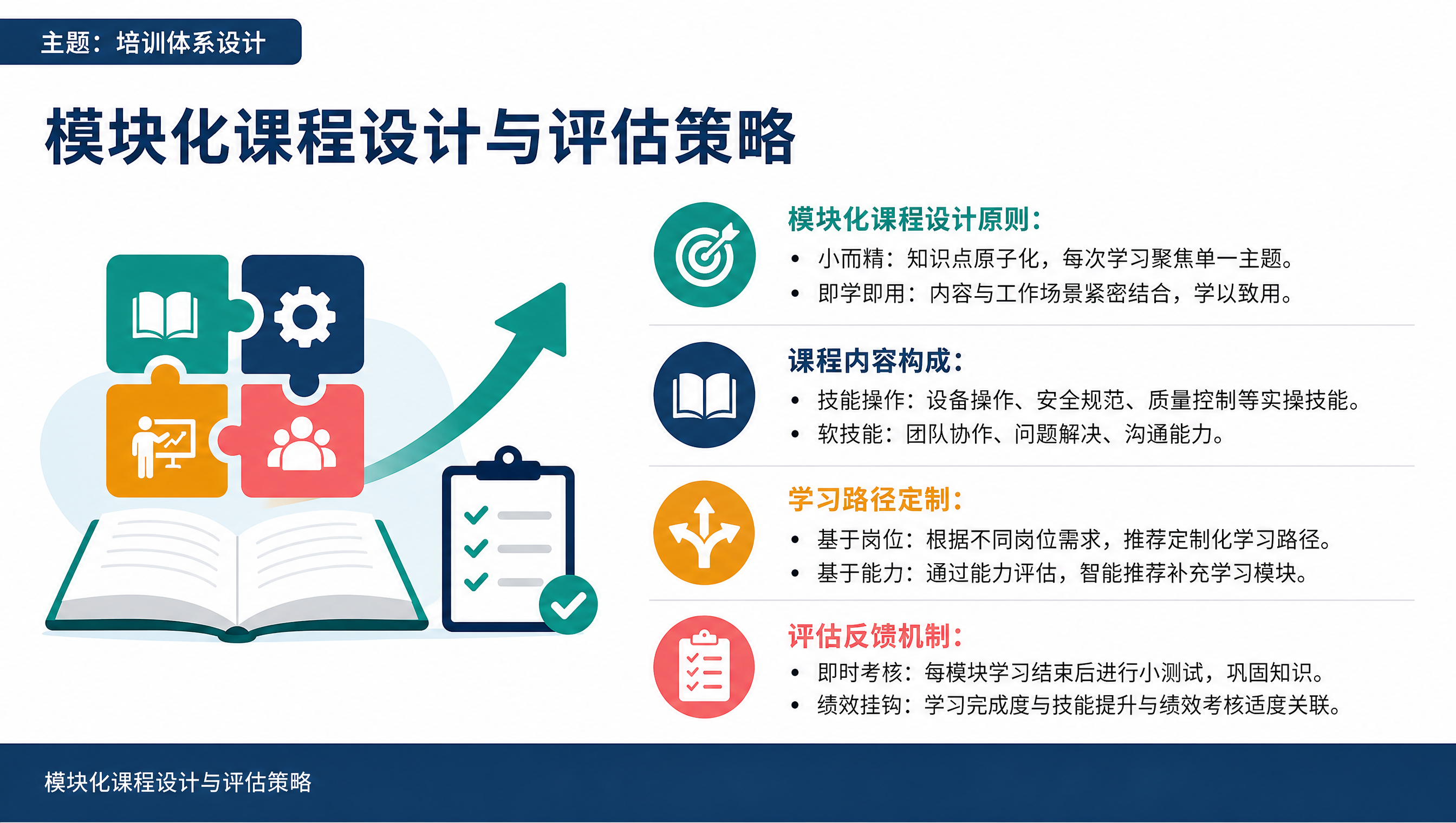 主题：培训体系设计

模块化课程设计与评估策略

模块化课程设计原则：
• 小而精：知识点原子化，每次学习聚焦单一主题。
• 即学即用：内容与工作场景紧密结合，学以致用。

课程内容构成：
• 技能操作：设备操作、安全规范、质量控制等实操技能。
• 软技能：团队协作、问题解决、沟通能力。

学习路径定制：
• 基于岗位：根据不同岗位需求，推荐定制化学习路径。
• 基于能力：通过能力评估，智能推荐补充学习模块。

评估反馈机制：
• 即时考核：每模块学习结束后进行小测试，巩固知识。
• 绩效挂钩：学习完成度与技能提升与绩效考核适度关联。

模块化课程设计与评估策略